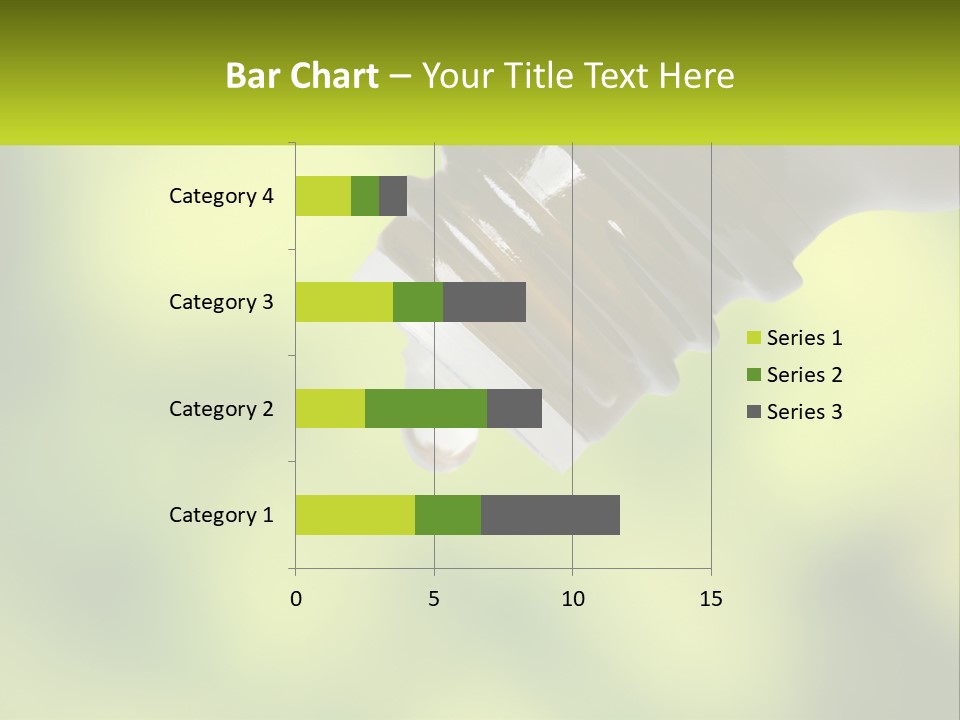 Bar Chart – Your Title Text Here

Category 4
Category 3
Category 2
Category 1

0
5
10
15

Series 1
Series 2
Series 3